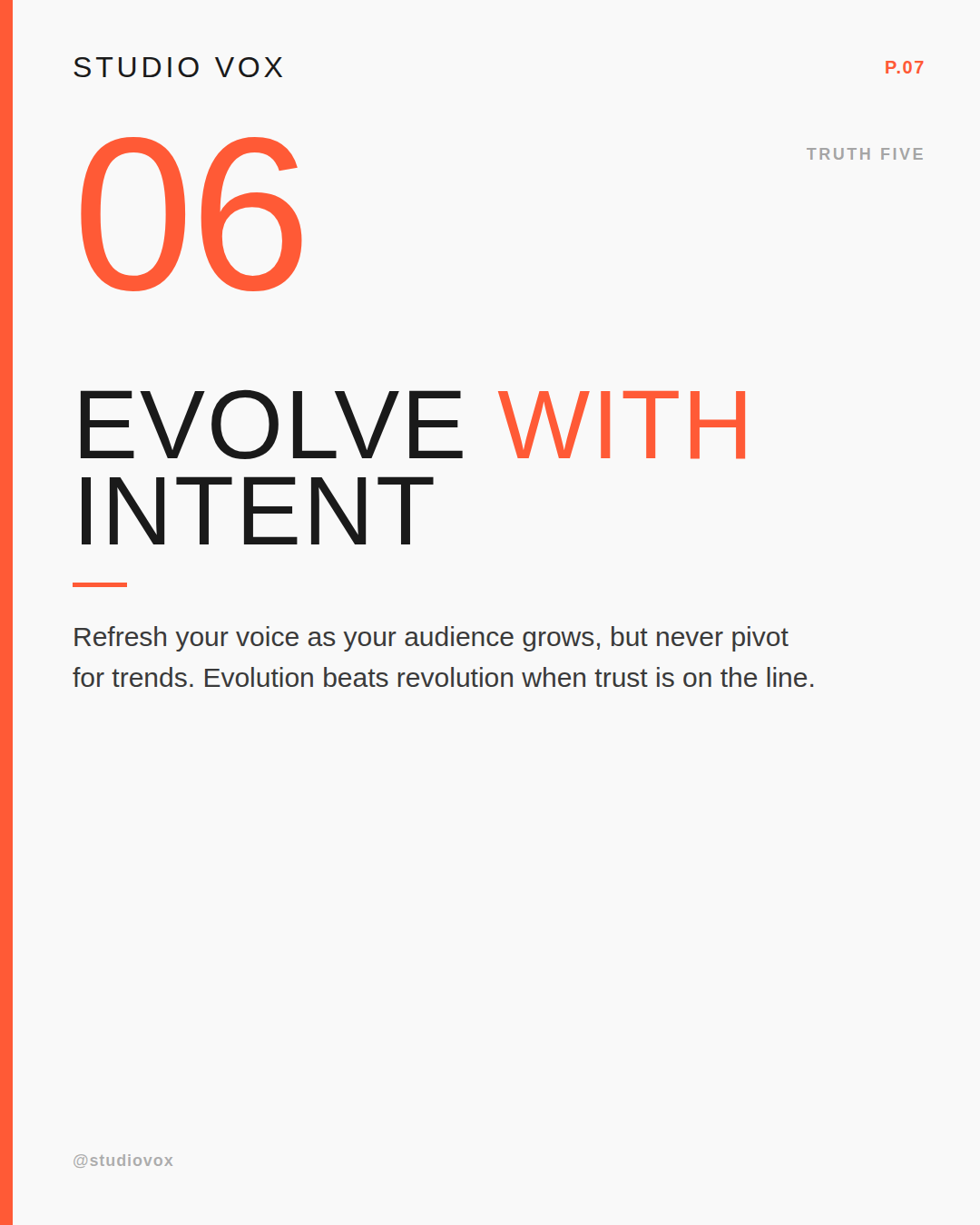 STUDIO VOX

P.07

06

TRUTH FIVE

EVOLVE WITH INTENT

Refresh your voice as your audience grows, but never pivot for trends. Evolution beats revolution when trust is on the line.

@studiovox